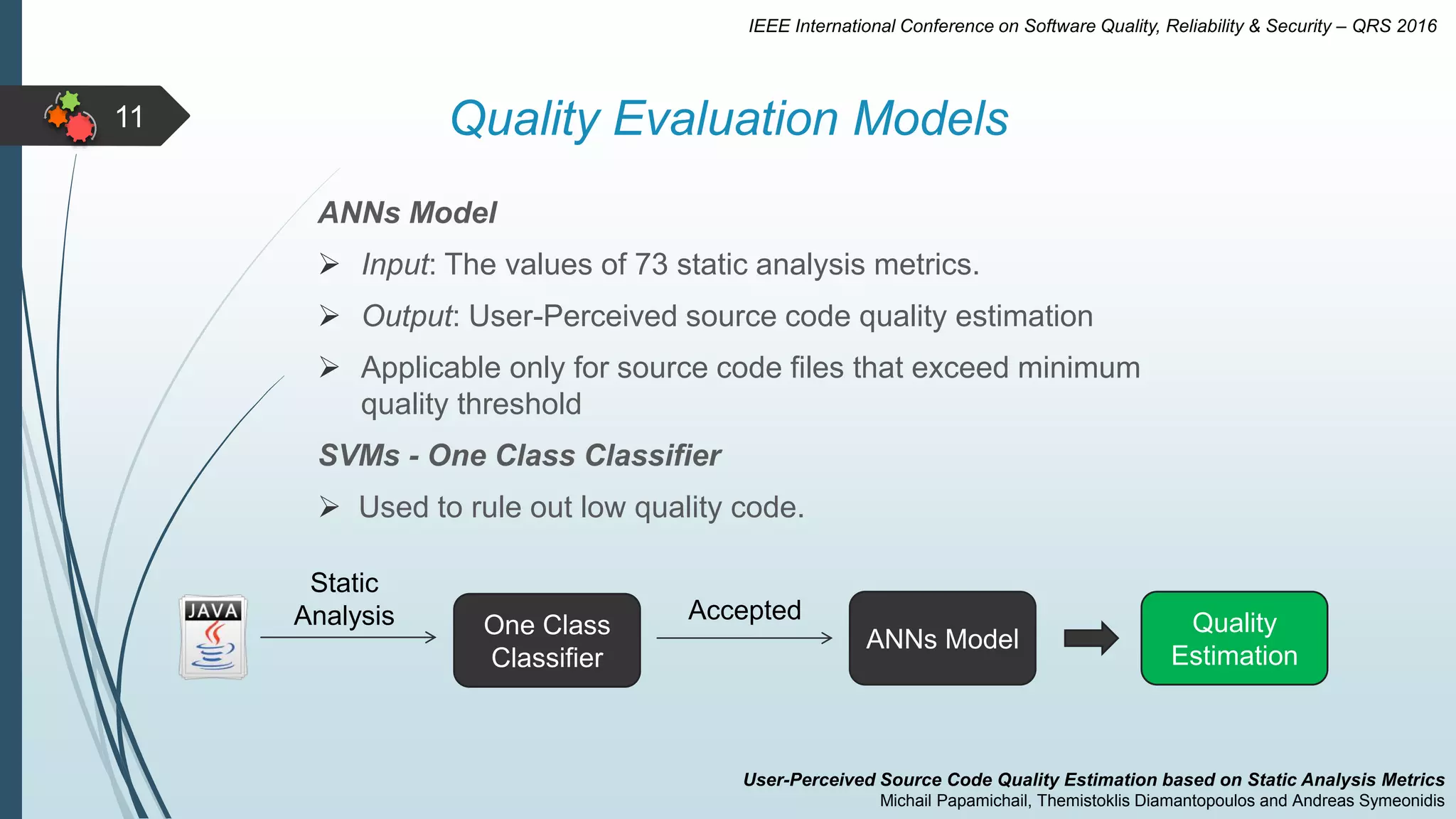 IEEE International Conference on Software Quality, Reliability & Security – QRS 2016

11

Quality Evaluation Models

ANNs Model

➢ Input: The values of 73 static analysis metrics.

➢ Output: User-Perceived source code quality estimation

➢ Applicable only for source code files that exceed minimum quality threshold

SVMs - One Class Classifier

➢ Used to rule out low quality code.

JAVA

Static Analysis

One Class Classifier

Accepted

ANNs Model

Quality Estimation

User-Perceived Source Code Quality Estimation based on Static Analysis Metrics
Michail Papamichail, Themistoklis Diamantopoulos and Andreas Symeonidis